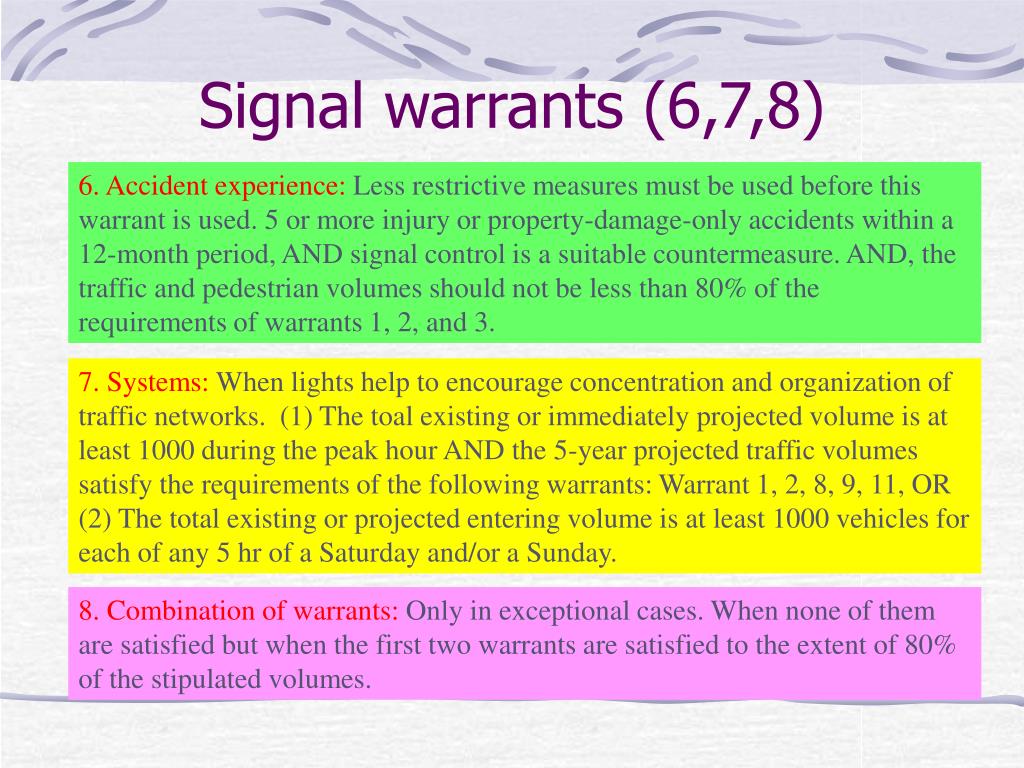 Signal warrants (6,7,8)

6. Accident experience: Less restrictive measures must be used before this warrant is used. 5 or more injury or property-damage-only accidents within a 12-month period, AND signal control is a suitable countermeasure. AND, the traffic and pedestrian volumes should not be less than 80% of the requirements of warrants 1, 2, and 3.

7. Systems: When lights help to encourage concentration and organization of traffic networks. (1) The toal existing or immediately projected volume is at least 1000 during the peak hour AND the 5-year projected traffic volumes satisfy the requirements of the following warrants: Warrant 1, 2, 8, 9, 11, OR (2) The total existing or projected entering volume is at least 1000 vehicles for each of any 5 hr of a Saturday and/or a Sunday.

8. Combination of warrants: Only in exceptional cases. When none of them are satisfied but when the first two warrants are satisfied to the extent of 80% of the stipulated volumes.